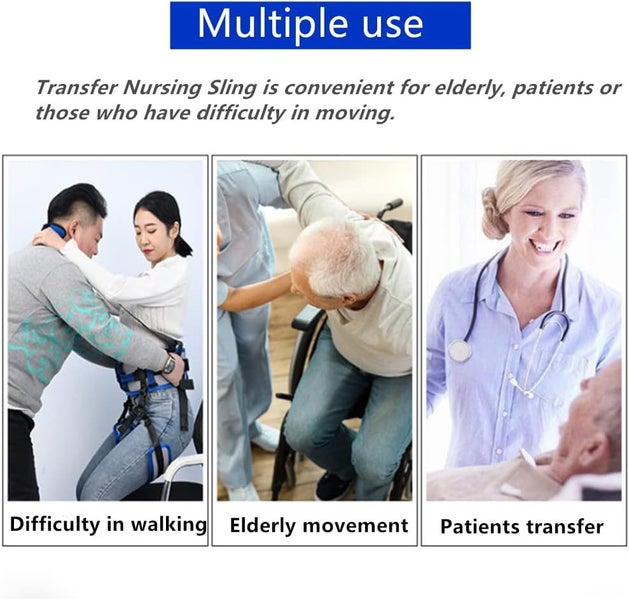 Multiple use

Transfer Nursing Sling is convenient for elderly, patients or those who have difficulty in moving.

Difficulty in walking

Elderly movement

Patients transfer